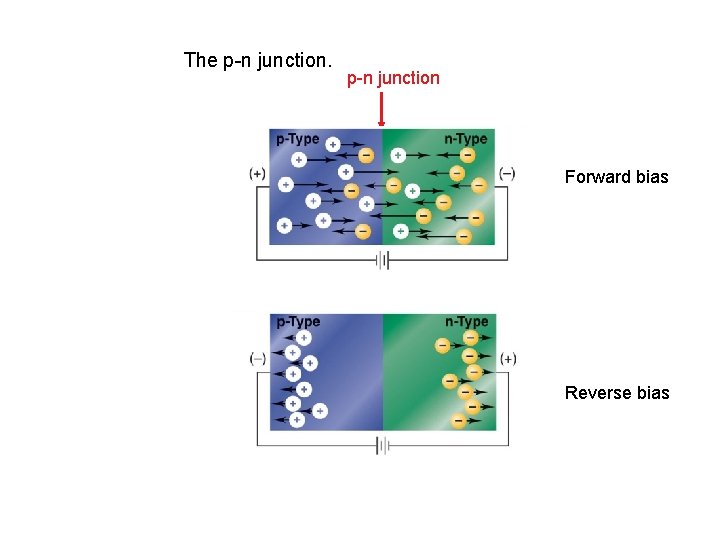 The p-n junction.

p-n junction

p-Type

n-Type

(+)

(−)

Forward bias

p-Type

n-Type

(−)

(+)

Reverse bias